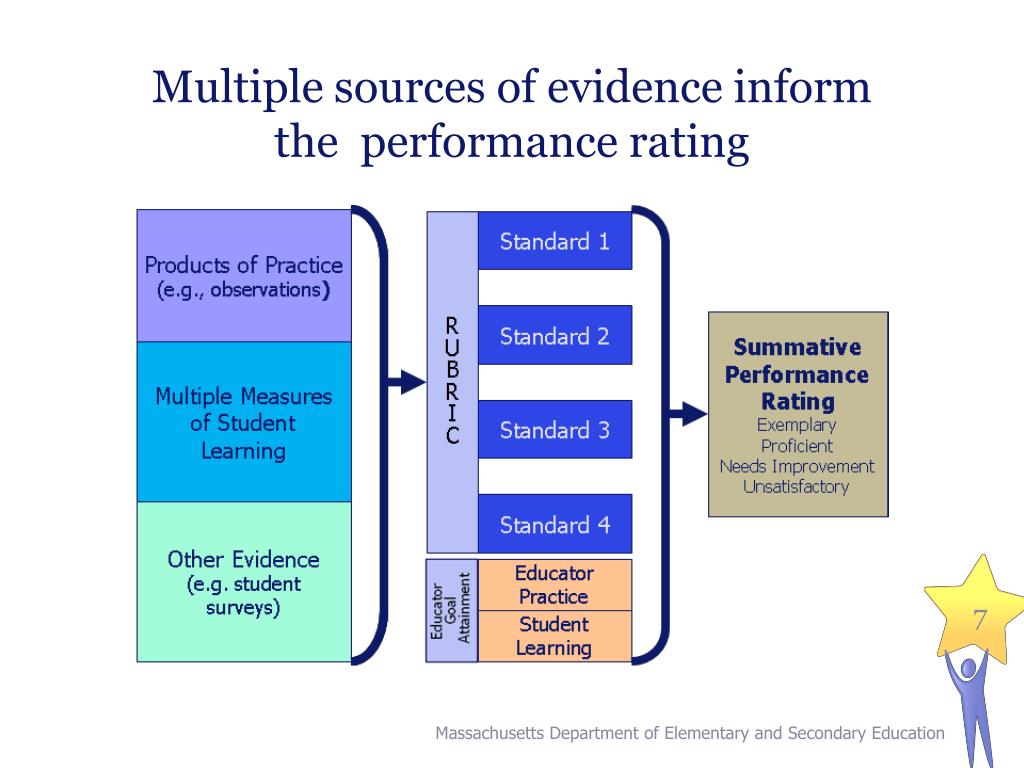 Multiple sources of evidence inform the performance rating

Products of Practice (e.g., observations)

Multiple Measures of Student Learning

Other Evidence (e.g. student surveys)

RUBRIC

Standard 1

Standard 2

Standard 3

Standard 4

Educator Goal Attainment

Educator Practice

Student Learning

Summative Performance Rating
Exemplary
Proficient
Needs Improvement
Unsatisfactory

7

Massachusetts Department of Elementary and Secondary Education